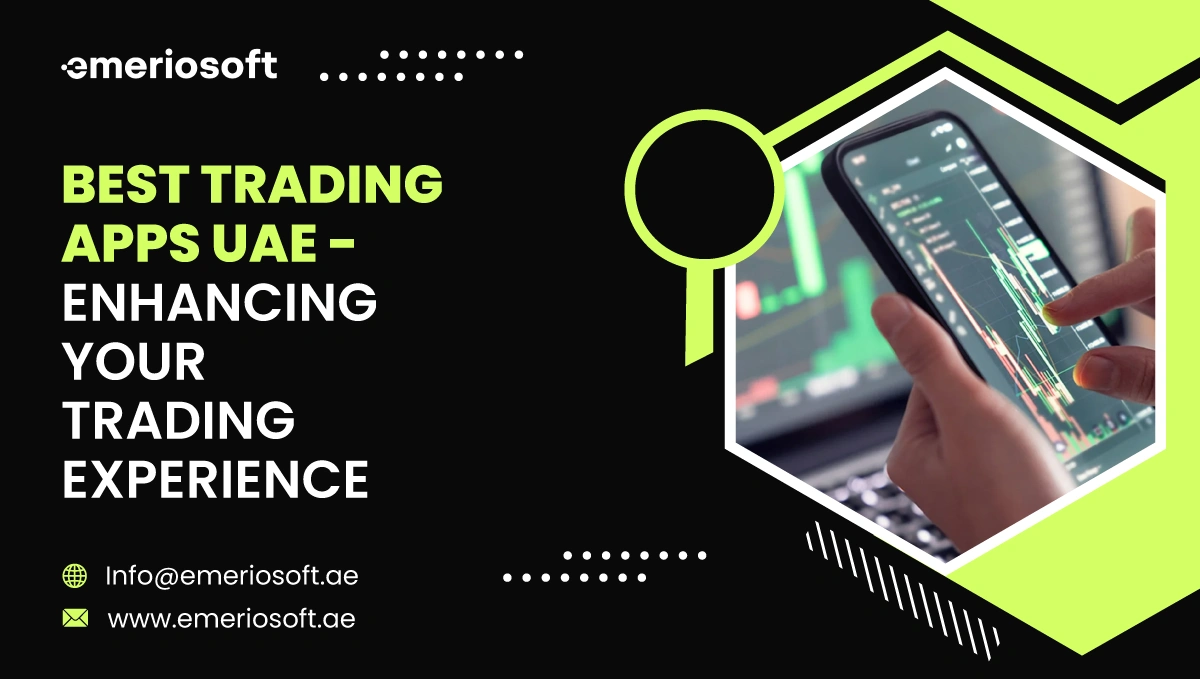 emeriosoft

BEST TRADING APPS UAE - ENHANCING YOUR TRADING EXPERIENCE

Info@emeriosoft.ae
www.emeriosoft.ae